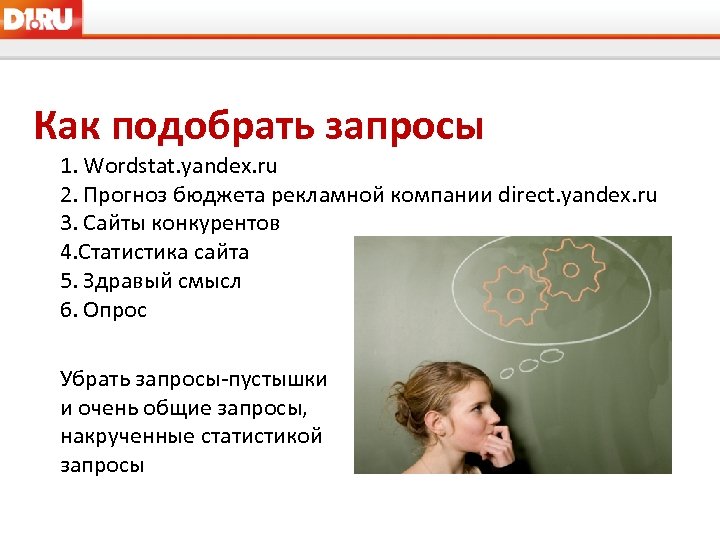 D1.RU

Как подобрать запросы

1. Wordstat.yandex.ru
2. Прогноз бюджета рекламной компании direct.yandex.ru
3. Сайты конкурентов
4.Статистика сайта
5. Здравый смысл
6. Опрос

Убрать запросы-пустышки и очень общие запросы, накрученные статистикой запросы